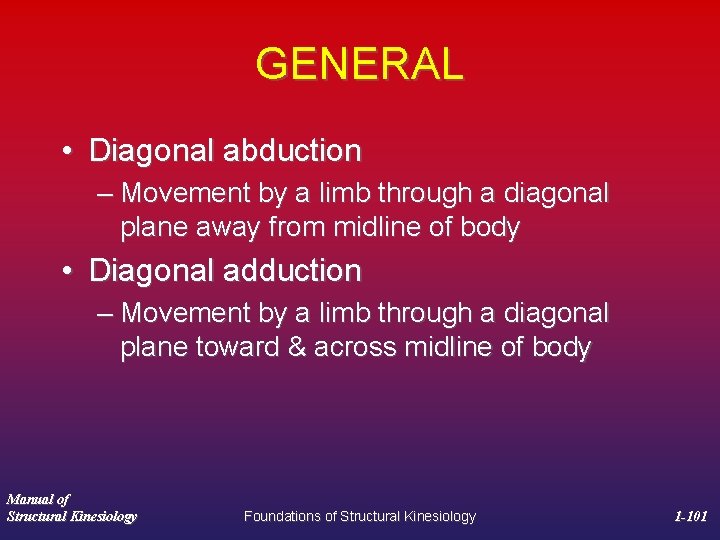 GENERAL

• Diagonal abduction
– Movement by a limb through a diagonal plane away from midline of body

• Diagonal adduction
– Movement by a limb through a diagonal plane toward & across midline of body

Manual of
Structural Kinesiology

Foundations of Structural Kinesiology

1-101